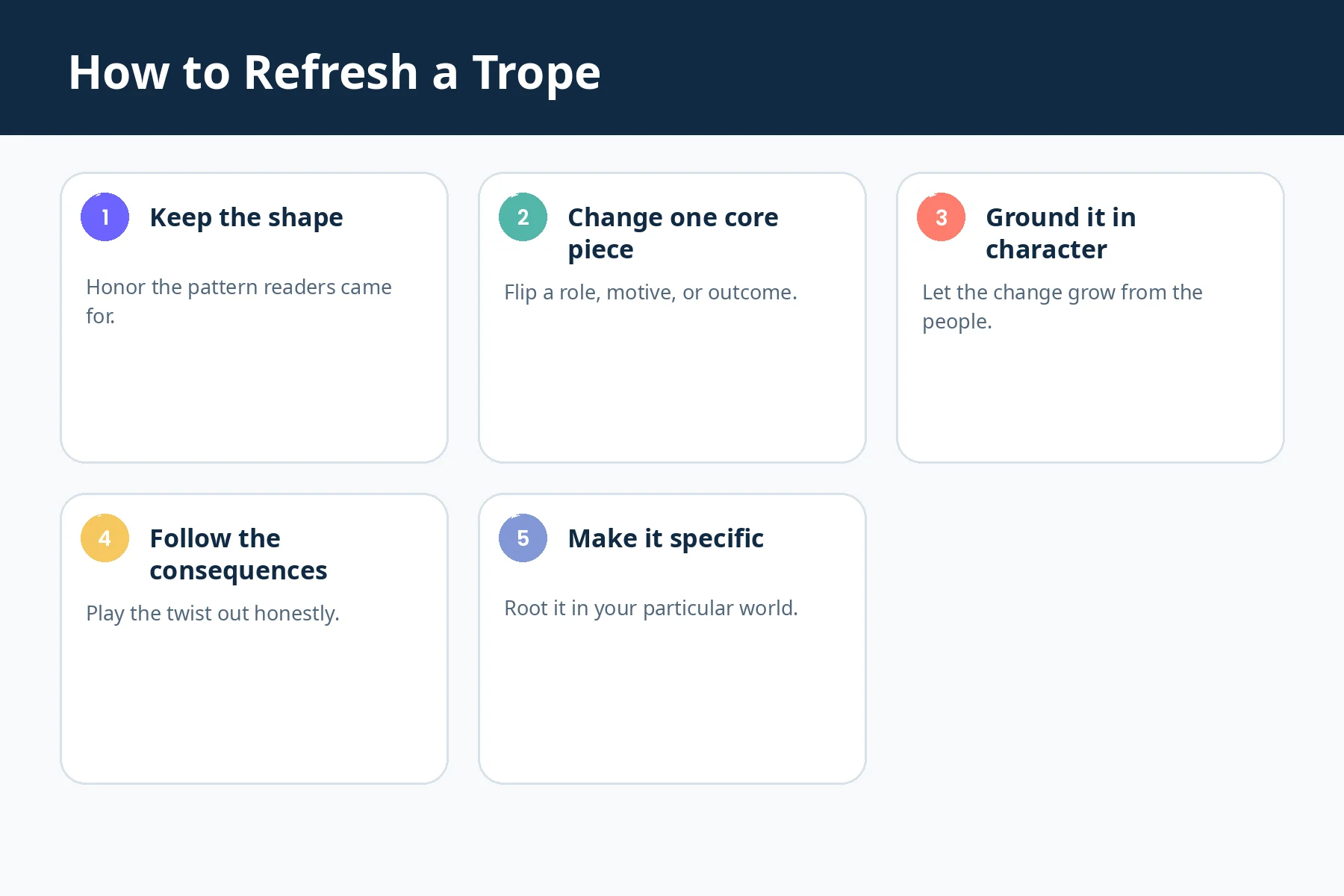 How to Refresh a Trope

1 Keep the shape

Honor the pattern readers came for.

2 Change one core piece

Flip a role, motive, or outcome.

3 Ground it in character

Let the change grow from the people.

4 Follow the consequences

Play the twist out honestly.

5 Make it specific

Root it in your particular world.